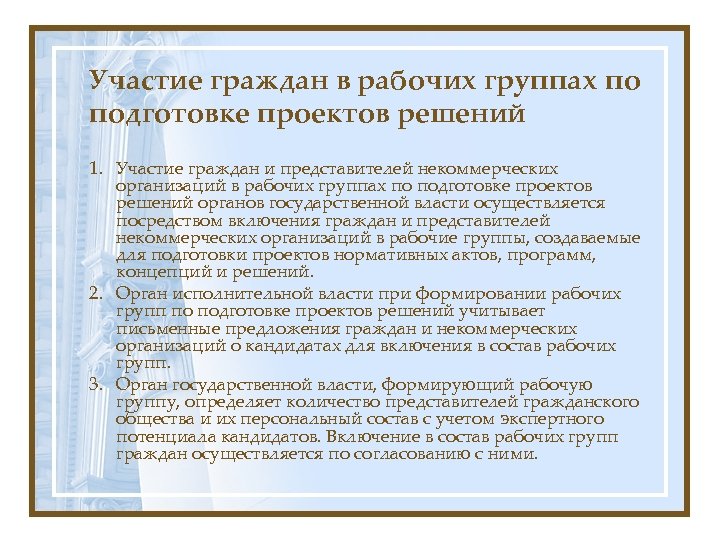 Участие граждан в рабочих группах по подготовке проектов решений

1. Участие граждан и представителей некоммерческих организаций в рабочих группах по подготовке проектов решений органов государственной власти осуществляется посредством включения граждан и представителей некоммерческих организаций в рабочие группы, создаваемые для подготовки проектов нормативных актов, программ, концепций и решений.
2. Орган исполнительной власти при формировании рабочих групп по подготовке проектов решений учитывает письменные предложения граждан и некоммерческих организаций о кандидатах для включения в состав рабочих групп.
3. Орган государственной власти, формирующий рабочую группу, определяет количество представителей гражданского общества и их персональный состав с учетом экспертного потенциала кандидатов. Включение в состав рабочих групп граждан осуществляется по согласованию с ними.